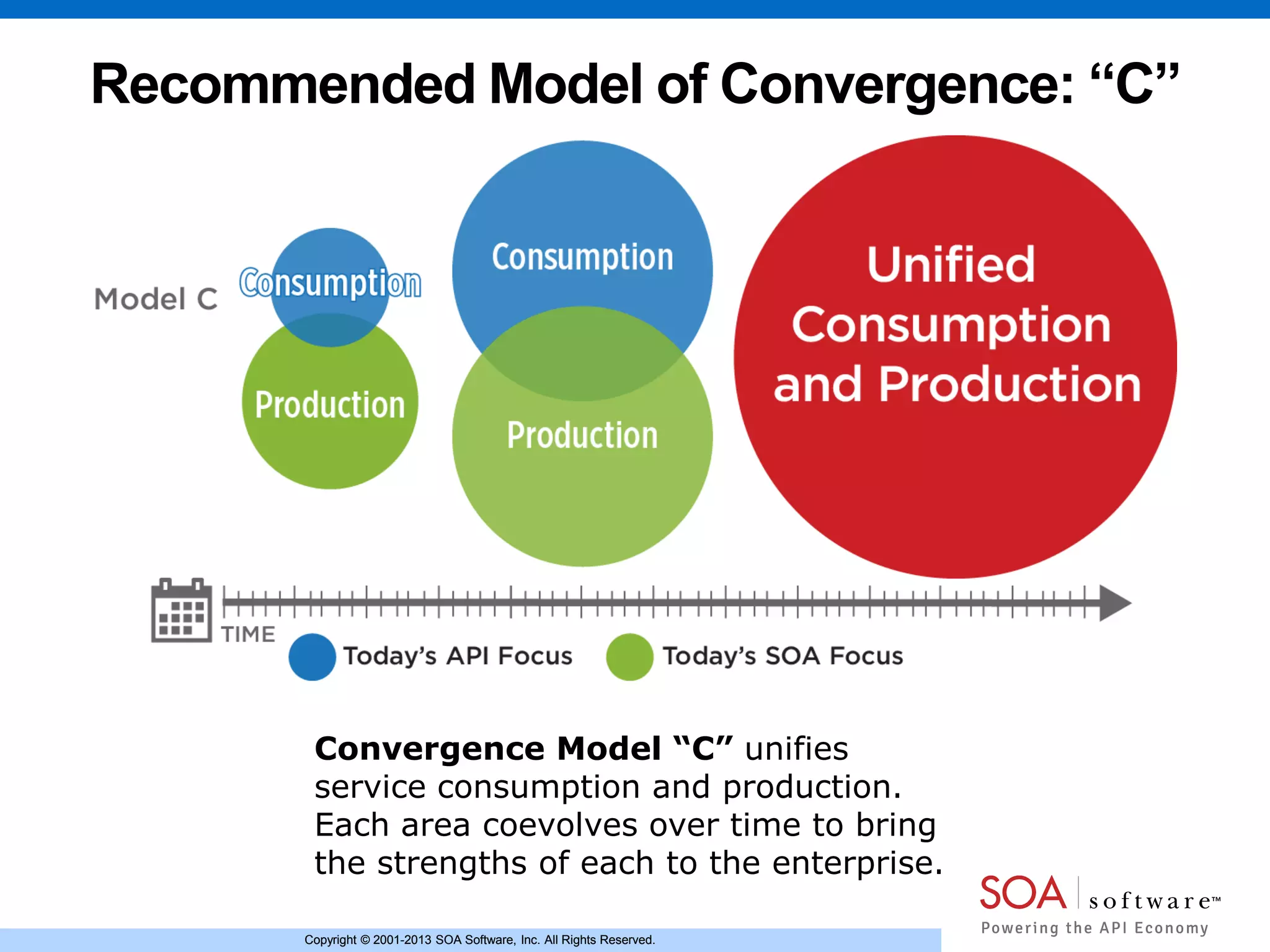 Recommended Model of Convergence: “C”

Model C

Consumption

Production

Consumption

Production

Unified Consumption and Production

TIME

Today’s API Focus

Today’s SOA Focus

**Convergence Model “C”** unifies service consumption and production. Each area coevolves over time to bring the strengths of each to the enterprise.

SOA software™
Powering the API Economy

Copyright © 2001-2013 SOA Software, Inc. All Rights Reserved.